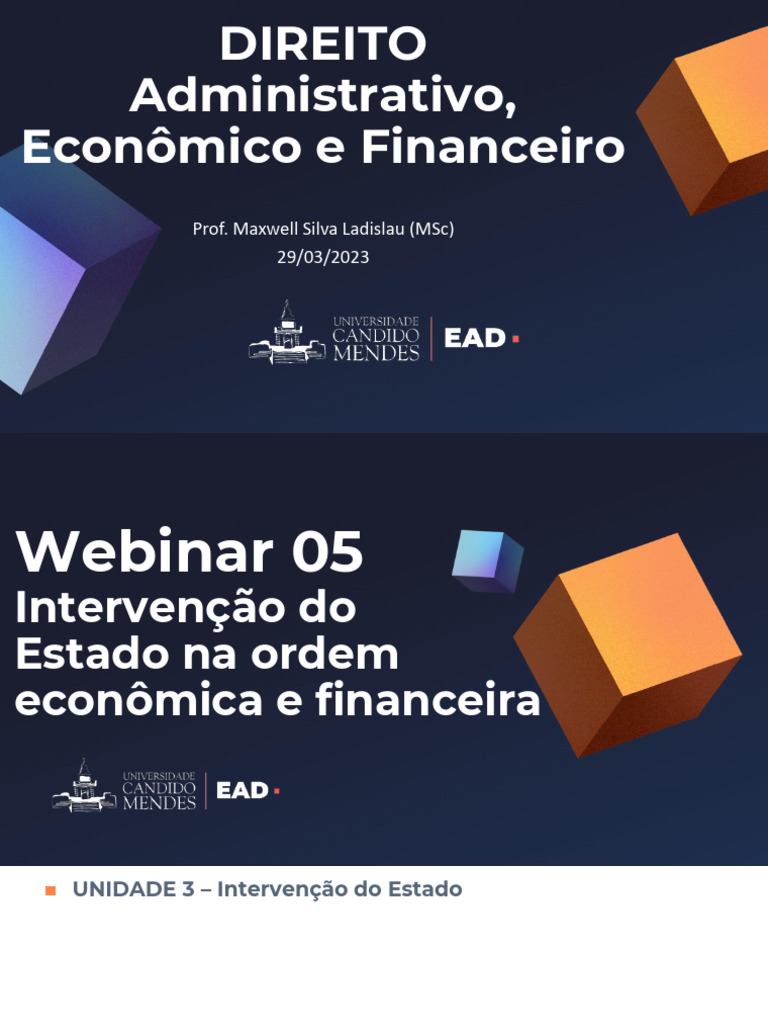 DIREITO
Administrativo,
Econômico e Financeiro

Prof. Maxwell Silva Ladislau (MSc)
29/03/2023

UNIVERSIDADE CANDIDO MENDES | EAD

Webinar 05
Intervenção do Estado na ordem econômica e financeira

UNIVERSIDADE CANDIDO MENDES | EAD

UNIDADE 3 – Intervenção do Estado